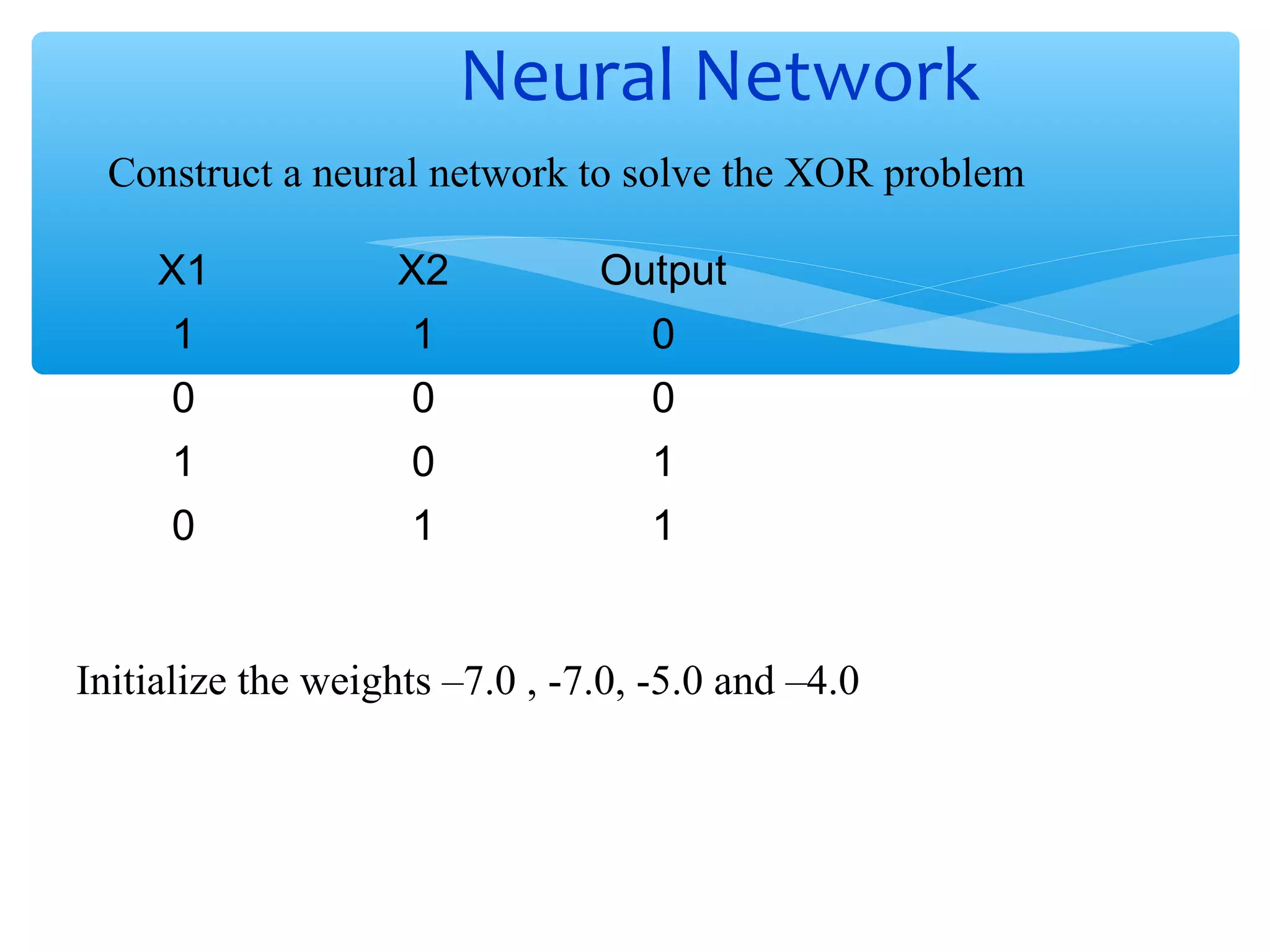 Neural Network

Construct a neural network to solve the XOR problem

| X1 | X2 | Output |
|---|---|---|
| 1 | 1 | 0 |
| 0 | 0 | 0 |
| 1 | 0 | 1 |
| 0 | 1 | 1 |

Initialize the weights –7.0 , -7.0, -5.0 and –4.0